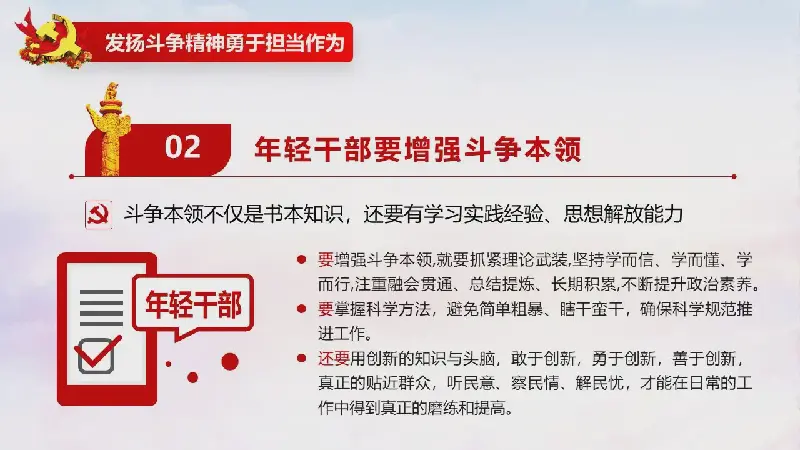 发扬斗争精神勇于担当作为

02 年轻干部要增强斗争本领

斗争本领不仅是书本知识，还要有学习实践经验、思想解放能力

年轻干部

要增强斗争本领,就要抓紧理论武装,坚持学而信、学而懂、学而行,注重融会贯通、总结提炼、长期积累,不断提升政治素养。

要掌握科学方法，避免简单粗暴、瞎干蛮干，确保科学规范推进工作。

还要用创新的知识与头脑，敢于创新，勇于创新，善于创新，真正的贴近群众，听民意、察民情、解民忧，才能在日常的工作中得到真正的磨练和提高。